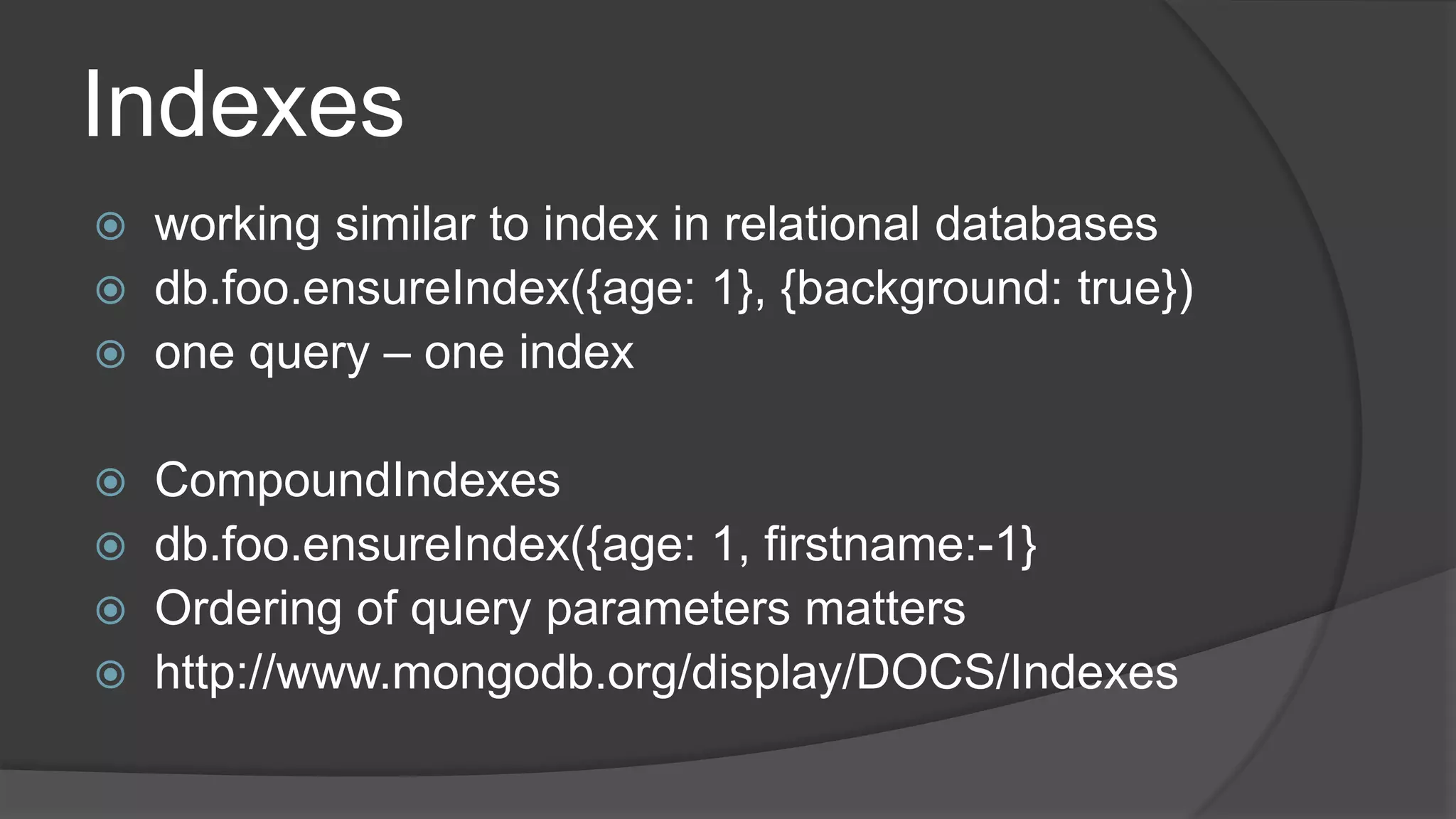 Indexes

working similar to index in relational databases
db.foo.ensureIndex({age: 1}, {background: true})
one query – one index

CompoundIndexes
db.foo.ensureIndex({age: 1, firstname:-1}
Ordering of query parameters matters
http://www.mongodb.org/display/DOCS/Indexes